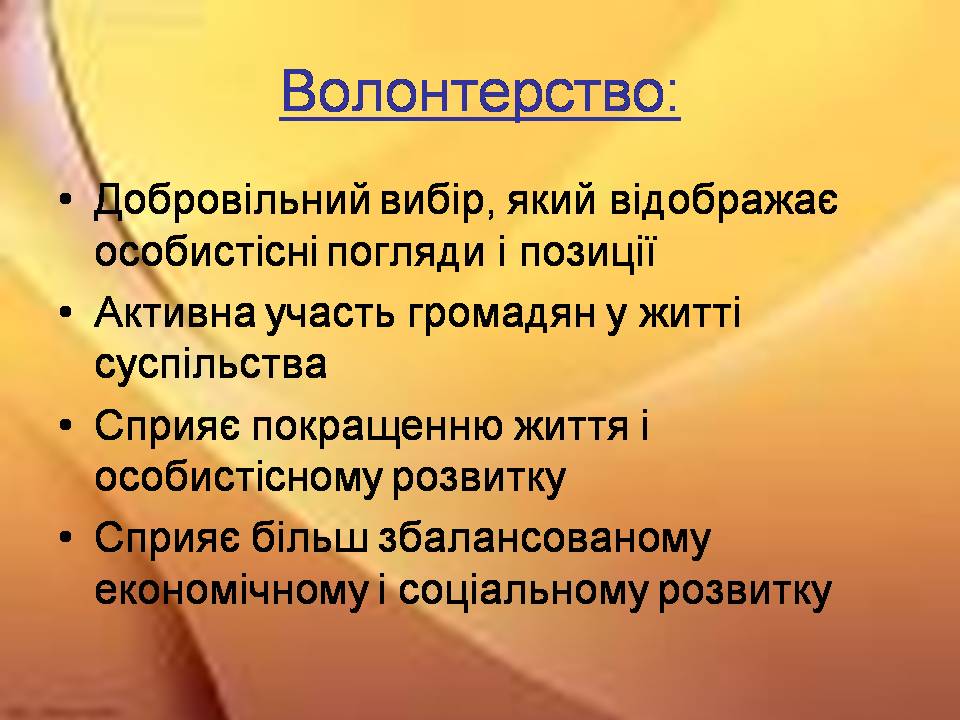 Волонтерство:

• Добровільний вибір, який відображає особистісні погляди і позиції
• Активна участь громадян у житті суспільства
• Сприяє покращенню життя і особистісному розвитку
• Сприяє більш збалансованому економічному і соціальному розвитку